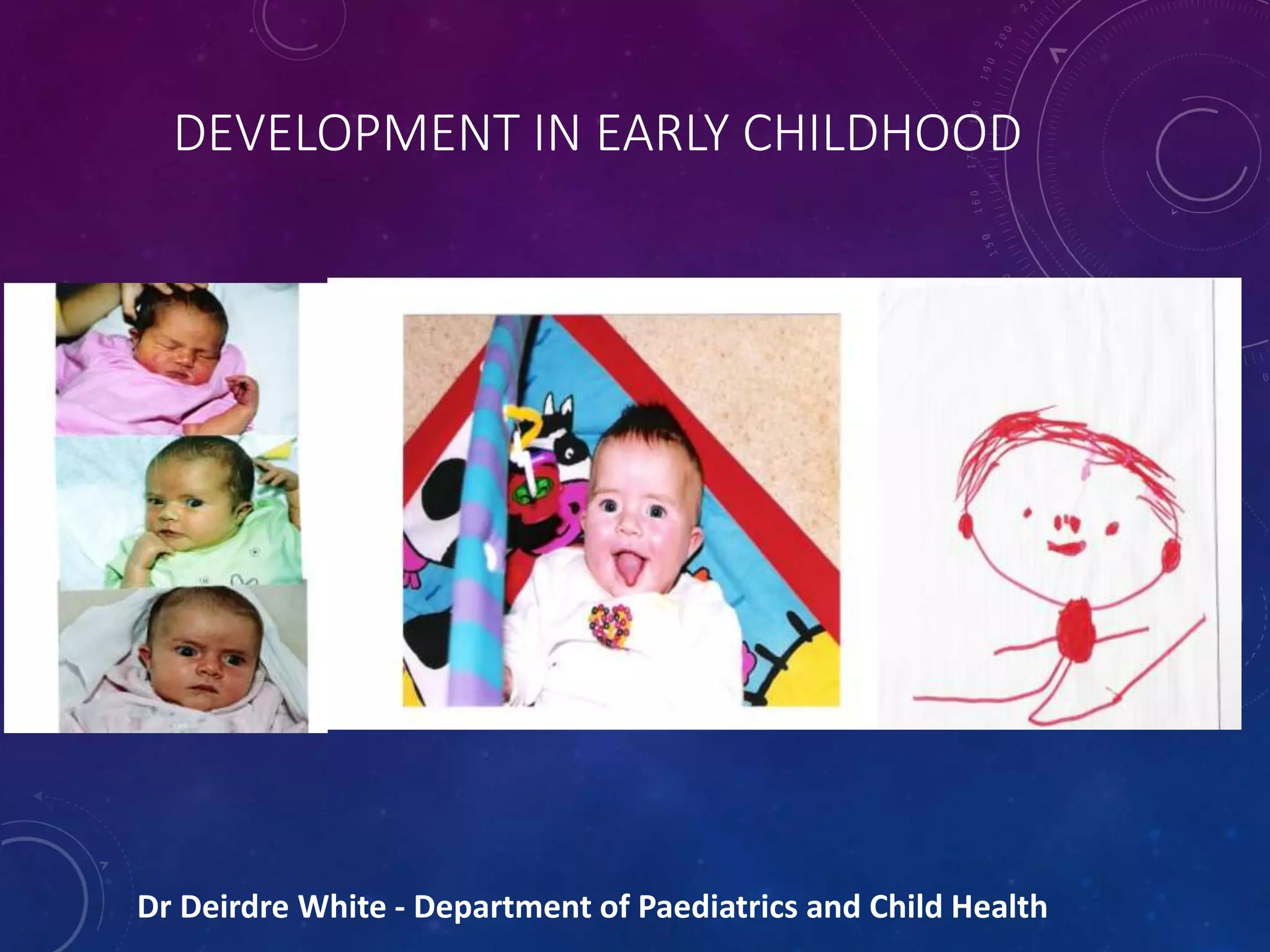 DEVELOPMENT IN EARLY CHILDHOOD

Dr Deirdre White - Department of Paediatrics and Child Health